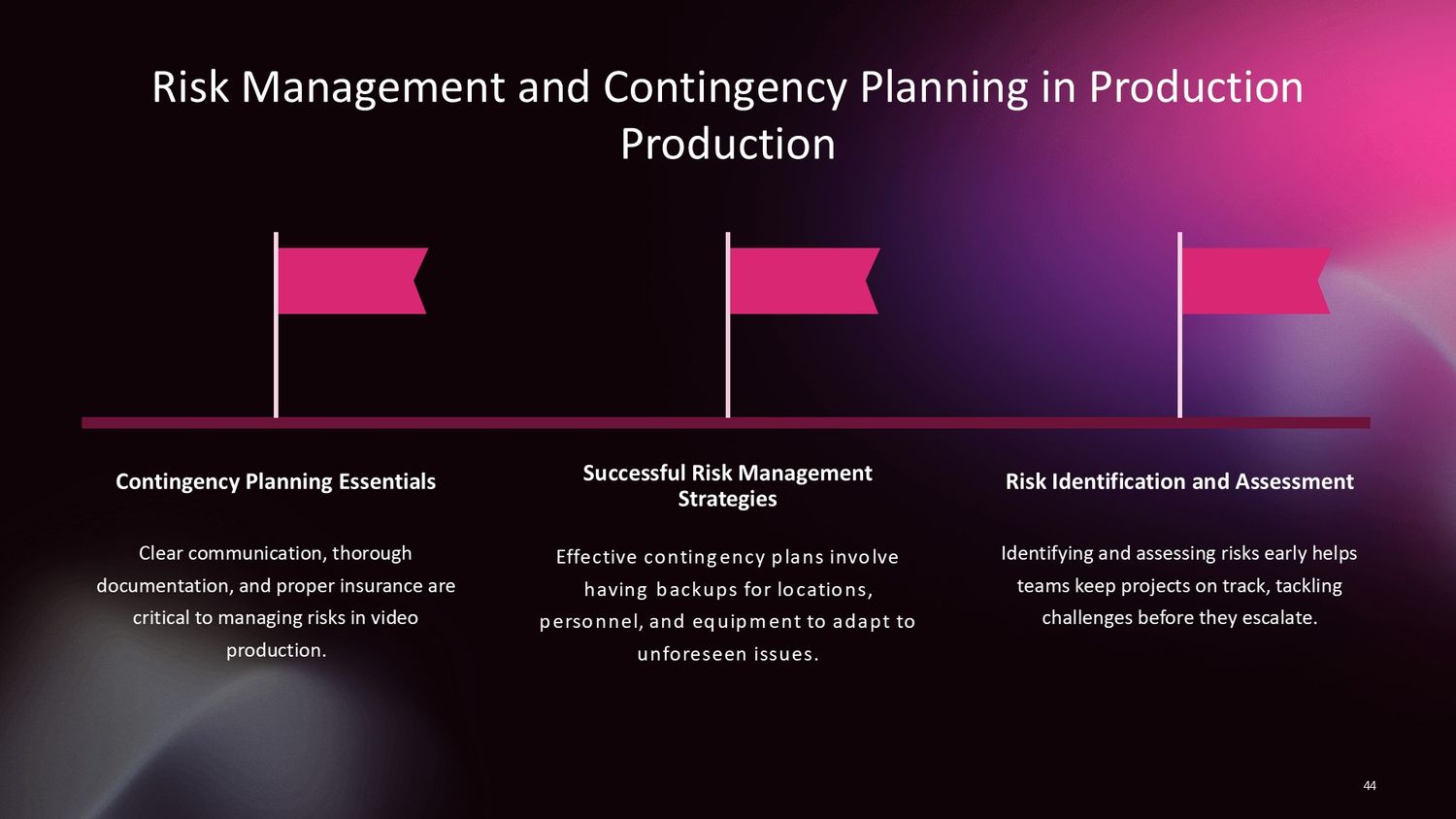 Risk Management and Contingency Planning in Production Production

Contingency Planning Essentials

Clear communication, thorough documentation, and proper insurance are critical to managing risks in video production.

Successful Risk Management Strategies

Effective contingency plans involve having backups for locations, personnel, and equipment to adapt to unforeseen issues.

Risk Identification and Assessment

Identifying and assessing risks early helps teams keep projects on track, tackling challenges before they escalate.

44